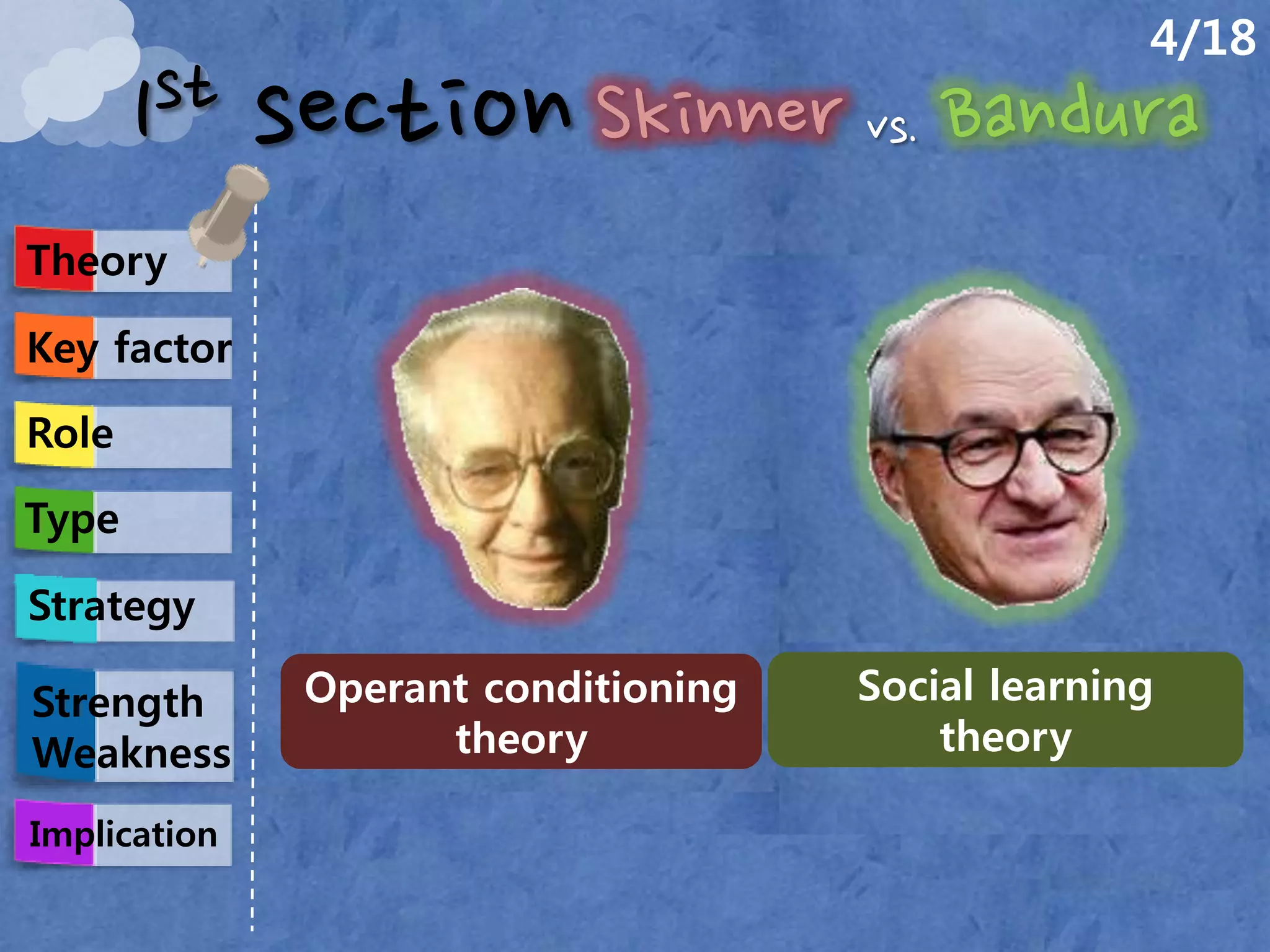 4/18

1st Section Skinner vs. Bandura

Theory

Key factor

Role

Type

Strategy

Strength
Weakness

Implication

Operant conditioning theory

Social learning theory